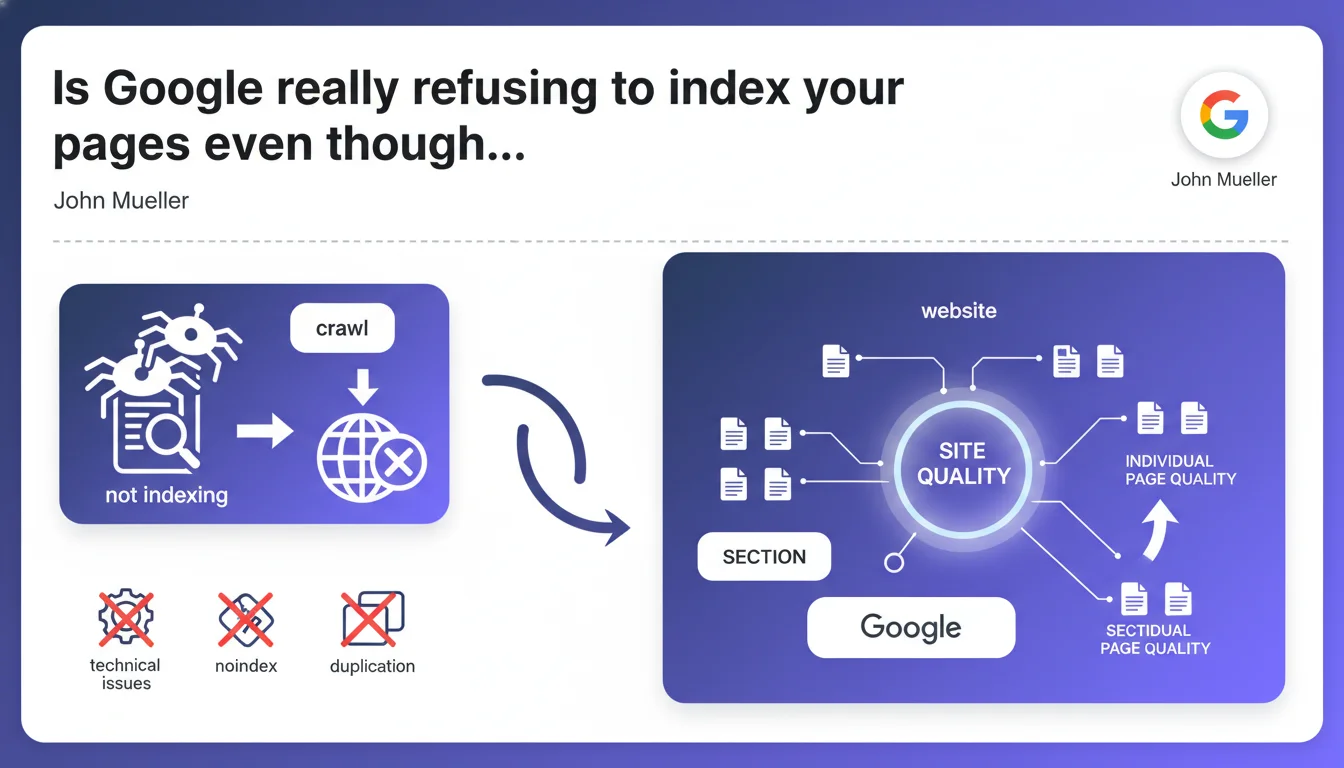 Is Google really refusing to index your pages even though...

John Mueller

John Mueller

crawl

not indexing

technical issues

noindex

duplication

website

SITE QUALITY

INDIVIDUAL PAGE QUALITY

SECTION

Google

SECTIDUAL PAGE QUALITY